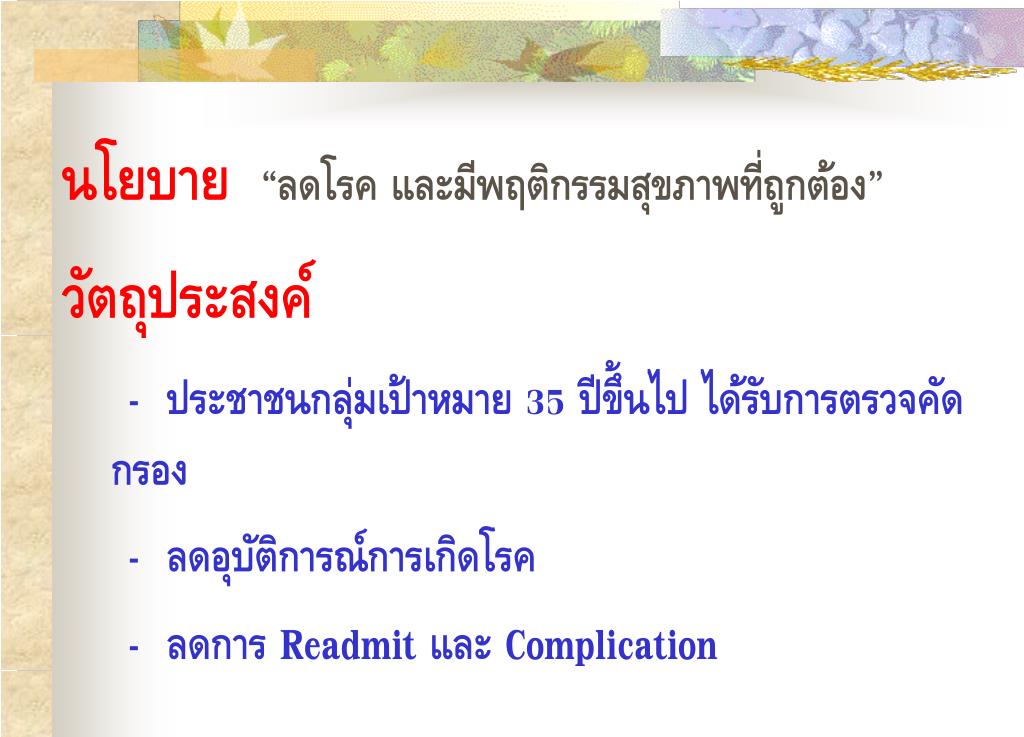 นโยบาย “ลดโรค และมีพฤติกรรมสุขภาพที่ถูกต้อง”

วัตถุประสงค์

- ประชาชนกลุ่มเป้าหมาย 35 ปีขึ้นไป ได้รับการตรวจคัดกรอง

- ลดอุบัติการณ์การเกิดโรค

- ลดการ Readmit และ Complication